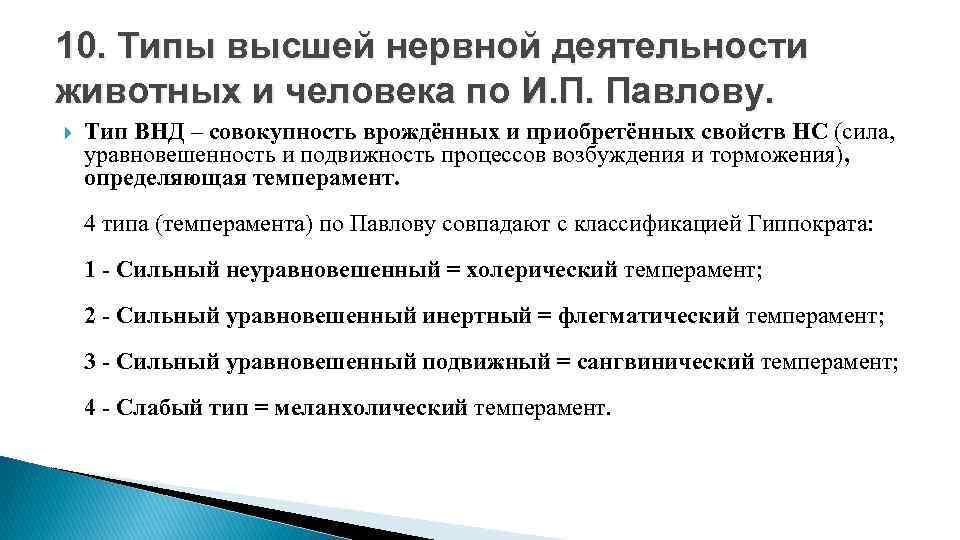 10. Типы высшей нервной деятельности животных и человека по И.П. Павлову.

Тип ВНД – совокупность врождённых и приобретённых свойств НС (сила, уравновешенность и подвижность процессов возбуждения и торможения), определяющая темперамент.

4 типа (темперамента) по Павлову совпадают с классификацией Гиппократа:

1 - Сильный неуравновешенный = холерический темперамент;

2 - Сильный уравновешенный инертный = флегматический темперамент;

3 - Сильный уравновешенный подвижный = сангвинический темперамент;

4 - Слабый тип = меланхолический темперамент.